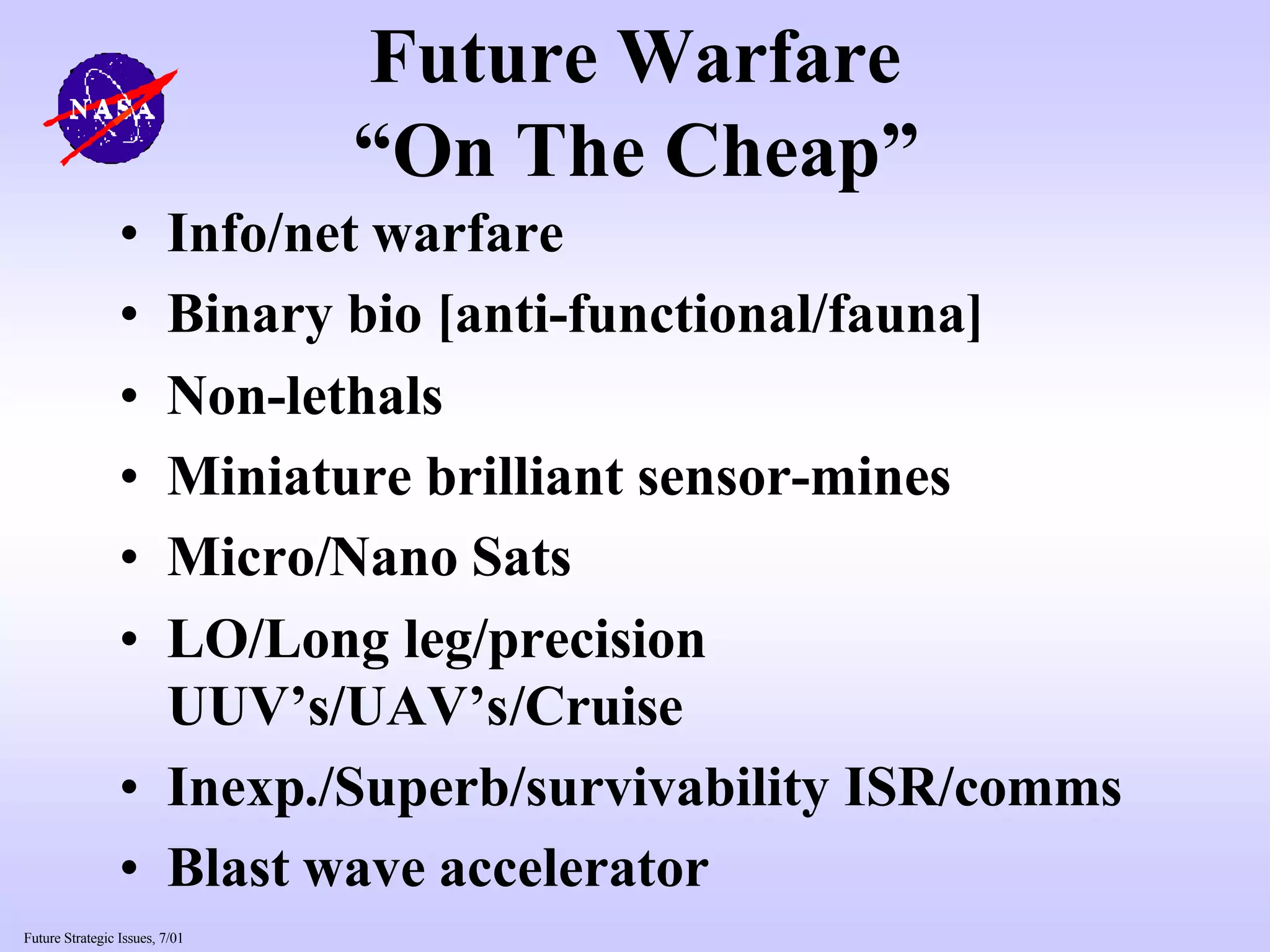 NASA

Future Warfare
“On The Cheap”

• Info/net warfare
• Binary bio [anti-functional/fauna]
• Non-lethals
• Miniature brilliant sensor-mines
• Micro/Nano Sats
• LO/Long leg/precision UUV’s/UAV’s/Cruise
• Inexp./Superb/survivability ISR/comms
• Blast wave accelerator

Future Strategic Issues, 7/01